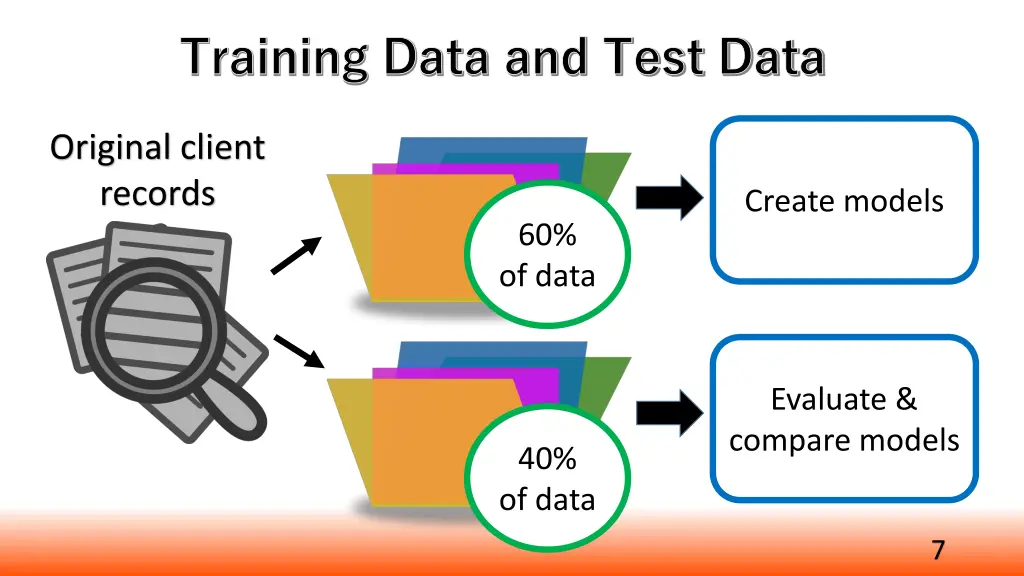 Training Data and Test Data

Original client records

60% of data

Create models

40% of data

Evaluate & compare models

7